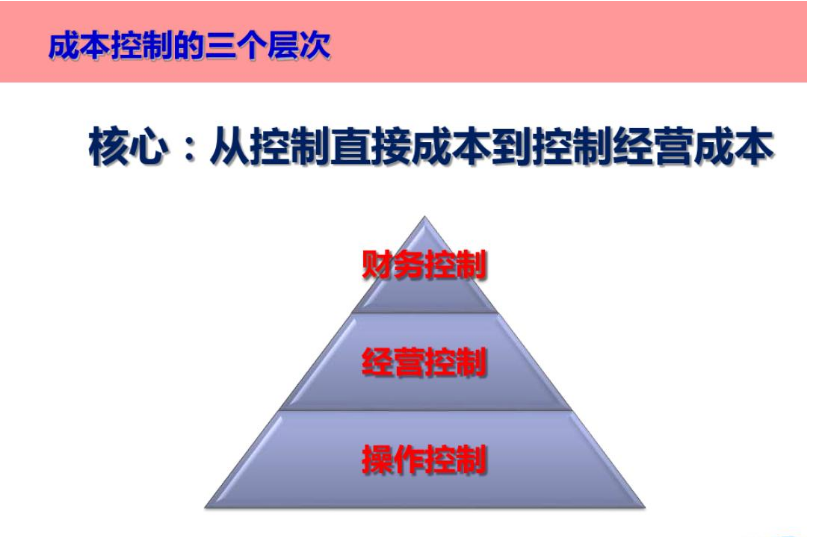 成本控制的三个层次

核心：从控制直接成本到控制经营成本

财务控制

经营控制

操作控制